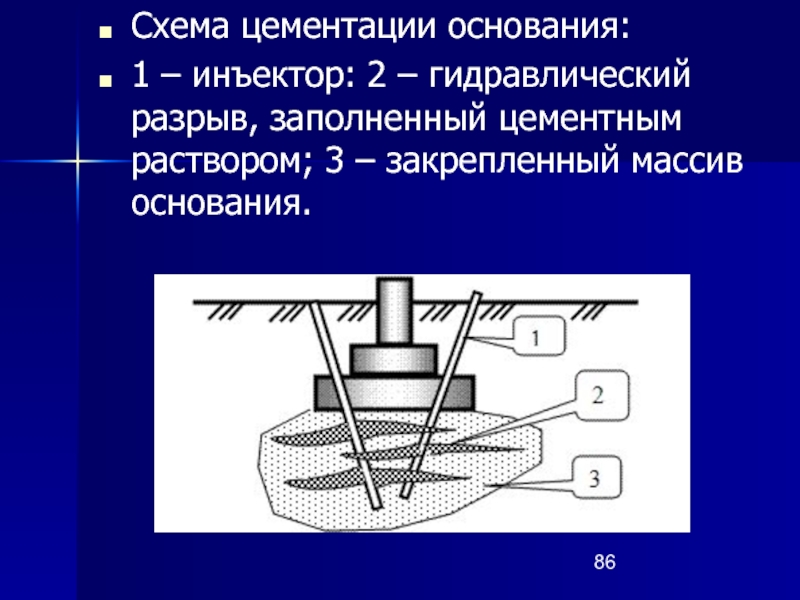 Схема цементации основания:

1 – инъектор: 2 – гидравлический разрыв, заполненный цементным раствором; 3 – закрепленный массив основания.

1

2

3

86